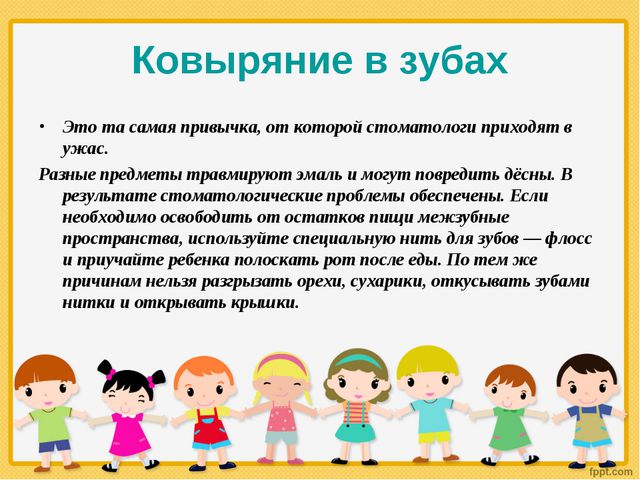 Ковыряние в зубах

• Это та самая привычка, от которой стоматологи приходят в ужас.

Разные предметы травмируют эмаль и могут повредить дёсны. В результате стоматологические проблемы обеспечены. Если необходимо освободить от остатков пищи межзубные пространства, используйте специальную нить для зубов — флосс и приучайте ребенка полоскать рот после еды. По тем же причинам нельзя разгрызать орехи, сухарики, откусывать зубами нитки и открывать крышки.

fppt.com